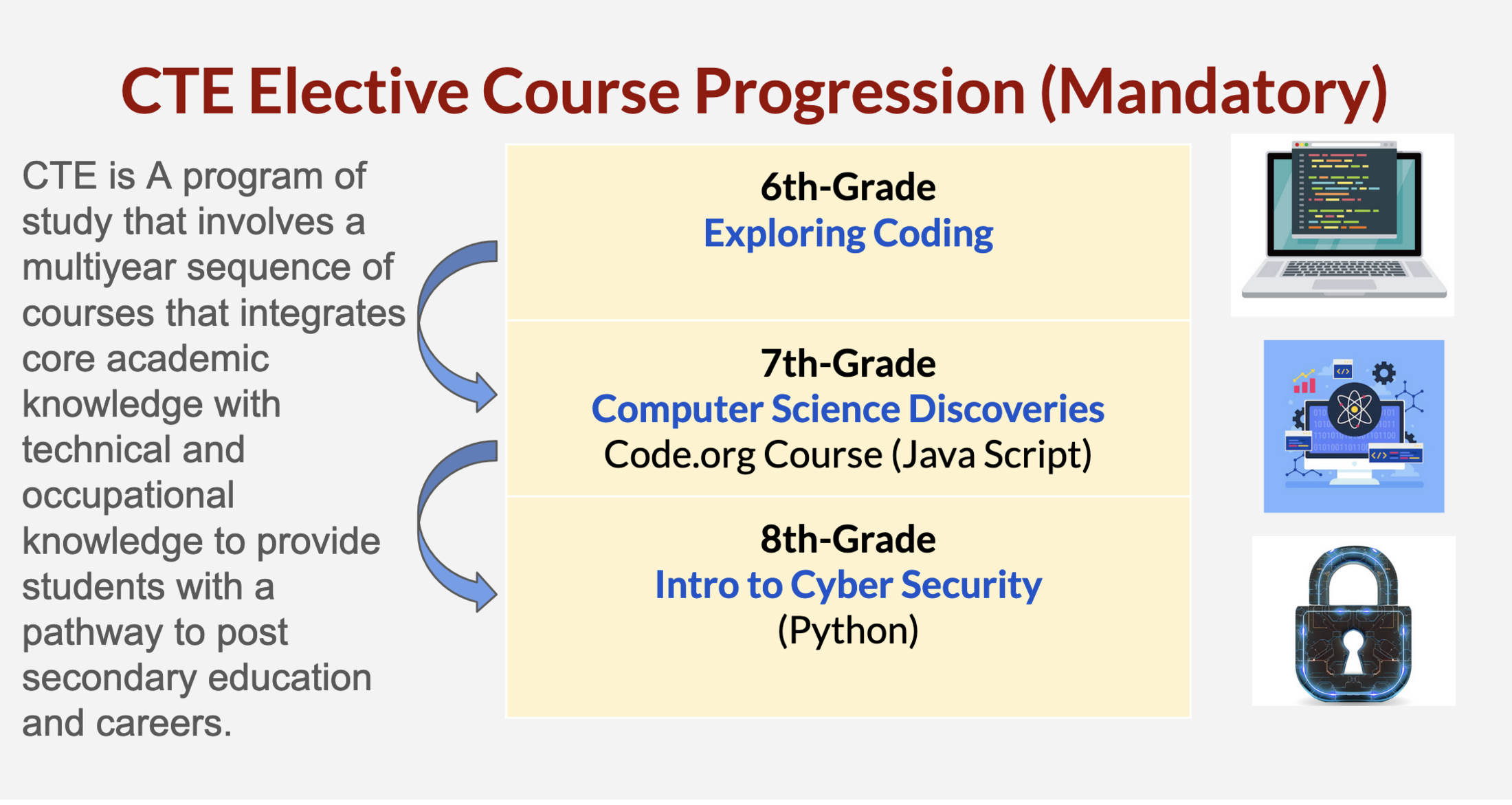 CTE Elective Course Progression (Mandatory)

CTE is A program of study that involves a multiyear sequence of courses that integrates core academic knowledge with technical and occupational knowledge to provide students with a pathway to post secondary education and careers.

6th-Grade
Exploring Coding

7th-Grade
Computer Science Discoveries
Code.org Course (Java Script)

8th-Grade
Intro to Cyber Security
(Python)